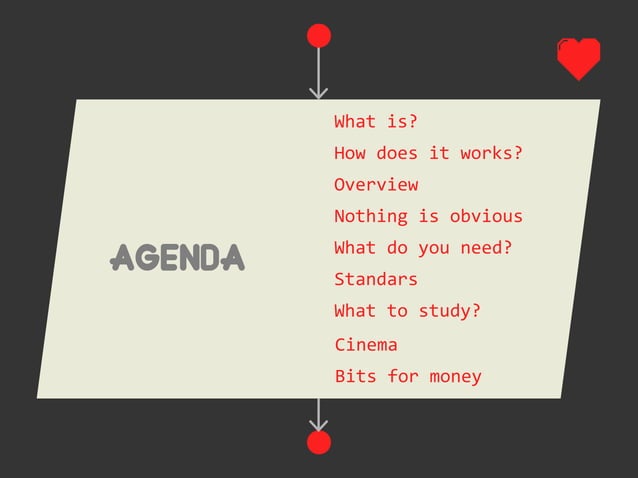 AGENDA

What is?
How does it works?
Overview
Nothing is obvious
What do you need?
Standars
What to study?
Cinema
Bits for money